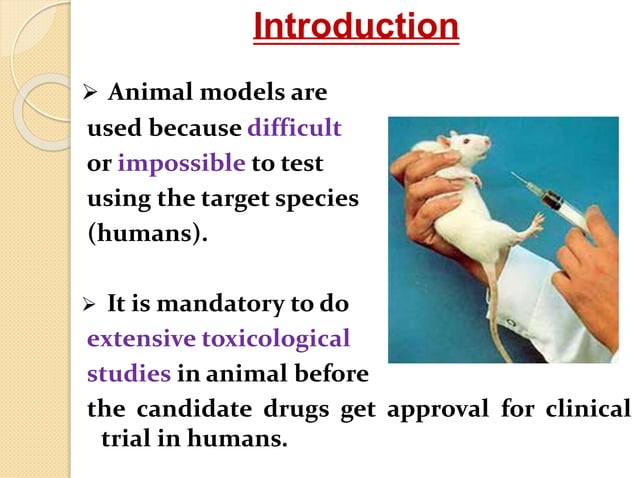 Introduction

➢ Animal models are used because difficult or impossible to test using the target species (humans).

➢ It is mandatory to do extensive toxicological studies in animal before the candidate drugs get approval for clinical trial in humans.